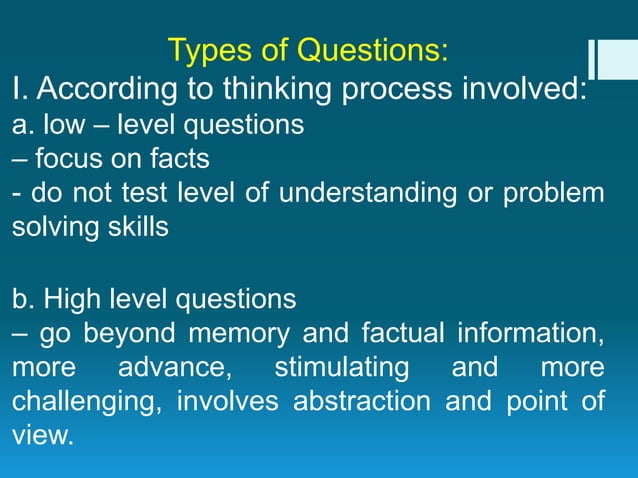 Types of Questions:

I. According to thinking process involved:
a. low – level questions
– focus on facts
- do not test level of understanding or problem solving skills

b. High level questions
– go beyond memory and factual information, more advance, stimulating and more challenging, involves abstraction and point of view.